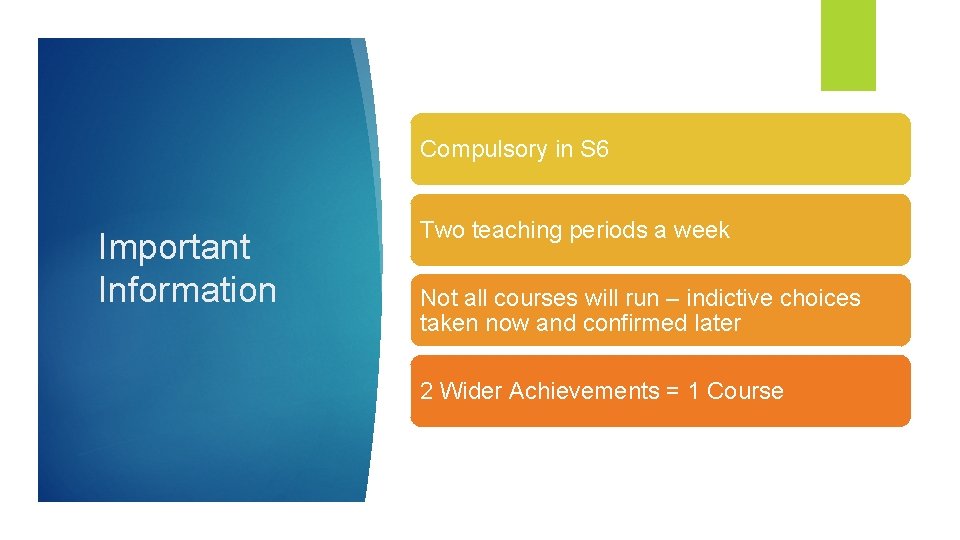 Important Information

Compulsory in S6

Two teaching periods a week

Not all courses will run – indictive choices taken now and confirmed later

2 Wider Achievements = 1 Course